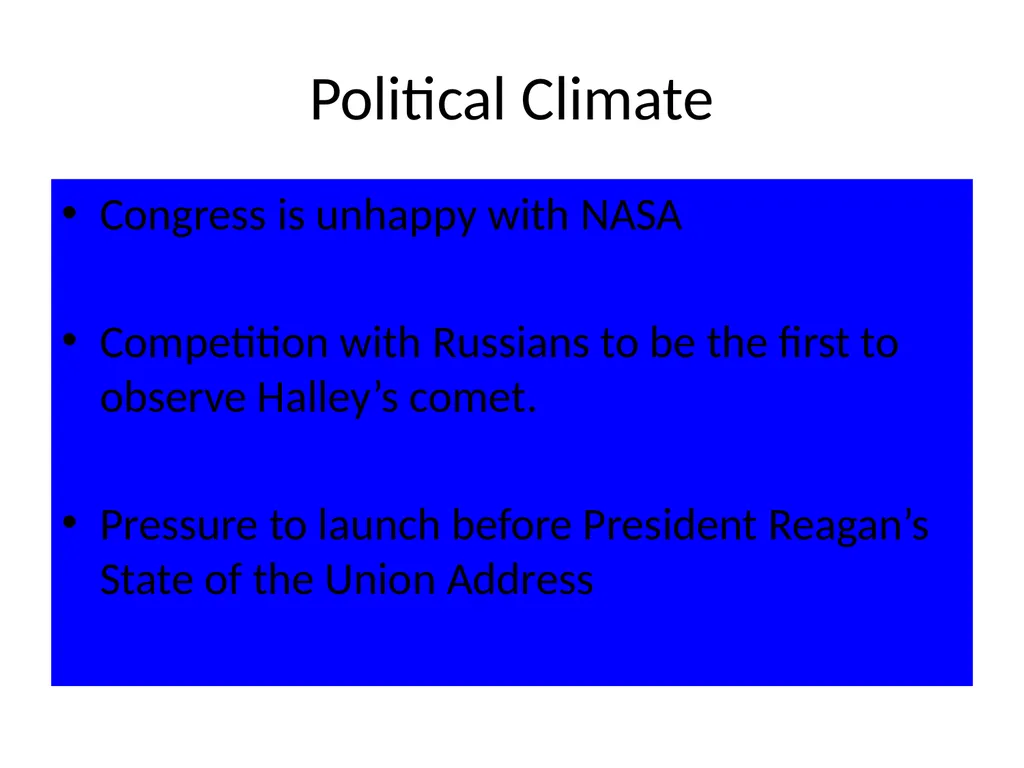 Political Climate

• Congress is unhappy with NASA

• Competition with Russians to be the first to observe Halley’s comet.

• Pressure to launch before President Reagan’s State of the Union Address